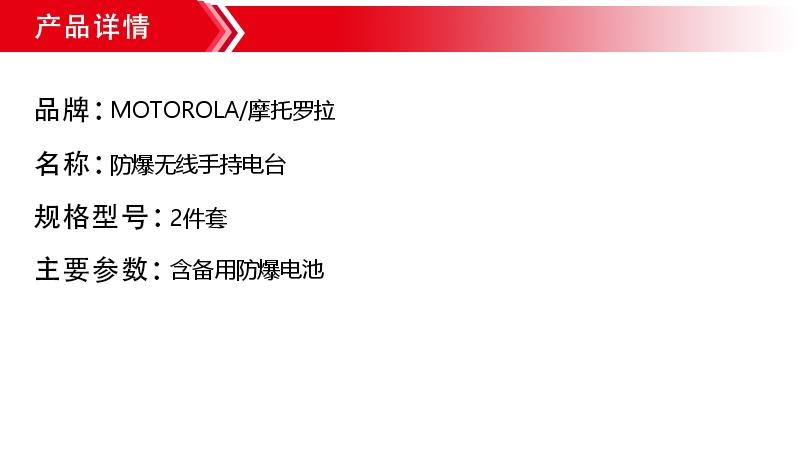 产品详情

品牌：MOTOROLA/摩托罗拉

名称：防爆无线手持电台

规格型号：2件套

主要参数：含备用防爆电池